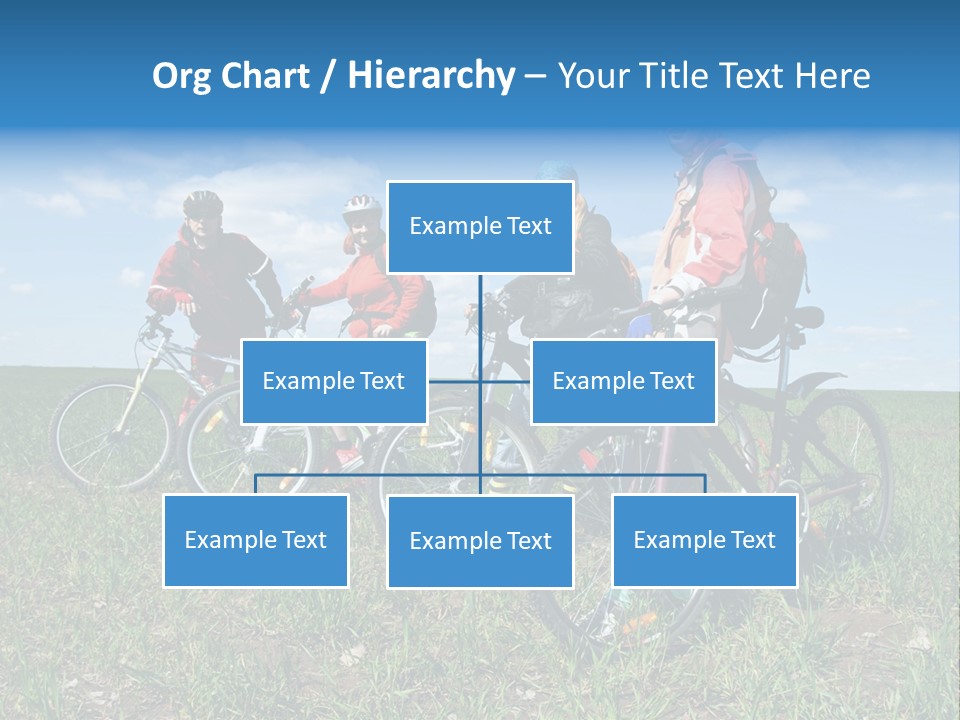 Org Chart / Hierarchy – Your Title Text Here

Example Text

Example Text

Example Text

Example Text

Example Text

Example Text